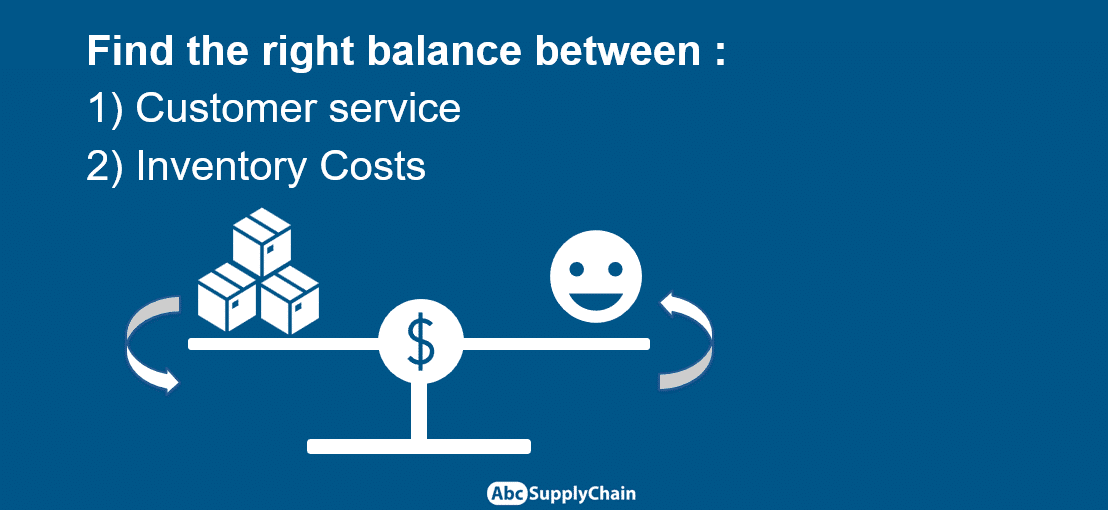 Find the right balance between :
1) Customer service
2) Inventory Costs

$

Abc SupplyChain